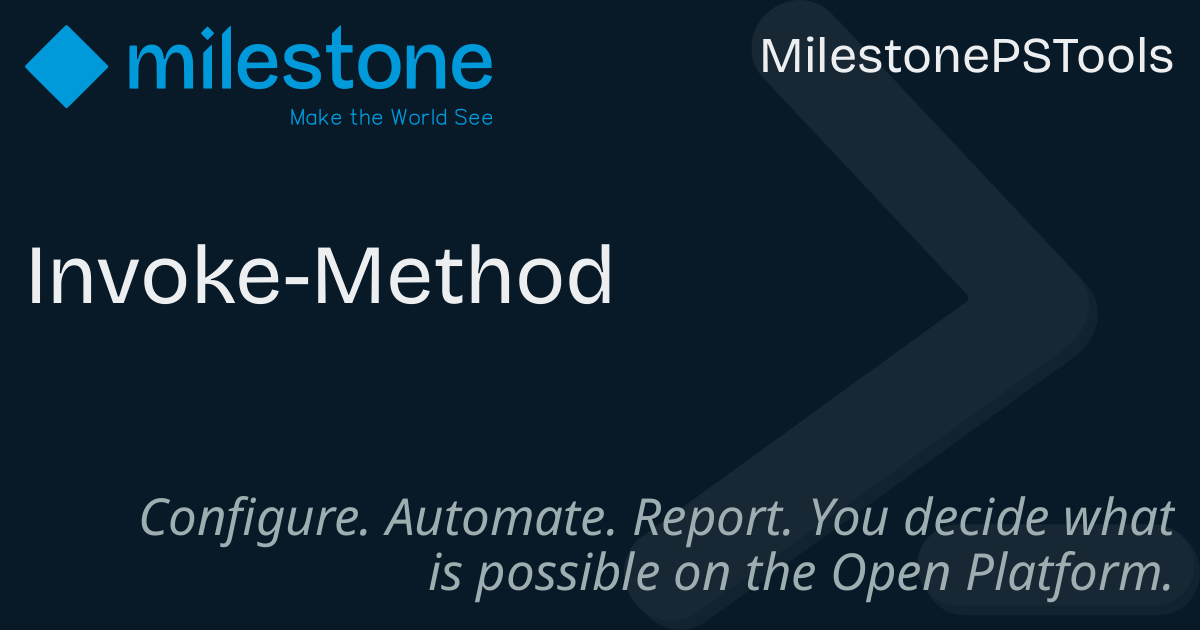 milestone
Make the World See

MilestonePSTools

Invoke-Method

Configure. Automate. Report. You decide what is possible on the Open Platform.